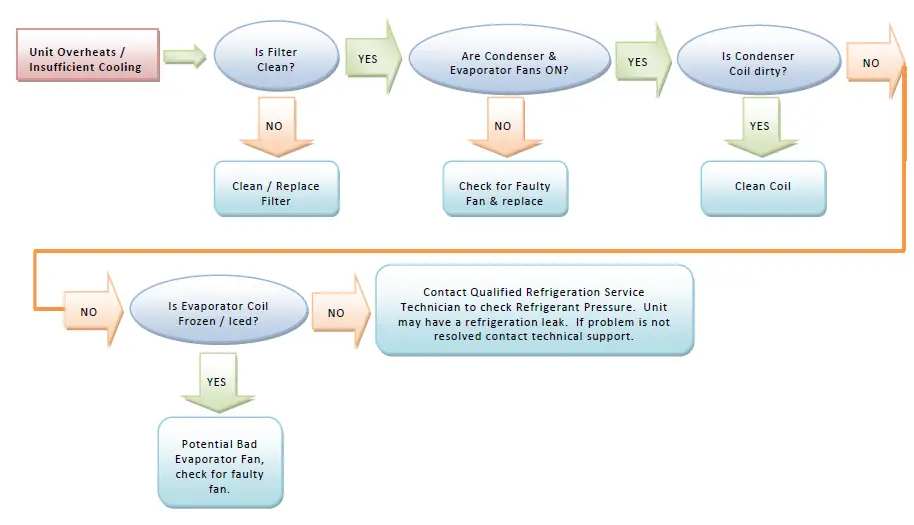 Unit Overheats / Insufficient Cooling

Is Filter Clean?

YES

Are Condenser & Evaporator Fans ON?

YES

Is Condenser Coil dirty?

NO

NO

Clean / Replace Filter

NO

Check for Faulty Fan & replace

YES

Clean Coil

NO

Is Evaporator Coil Frozen / Iced?

NO

Contact Qualified Refrigeration Service Technician to check Refrigerant Pressure. Unit may have a refrigeration leak. If problem is not resolved contact technical support.

YES

Potential Bad Evaporator Fan, check for faulty fan.